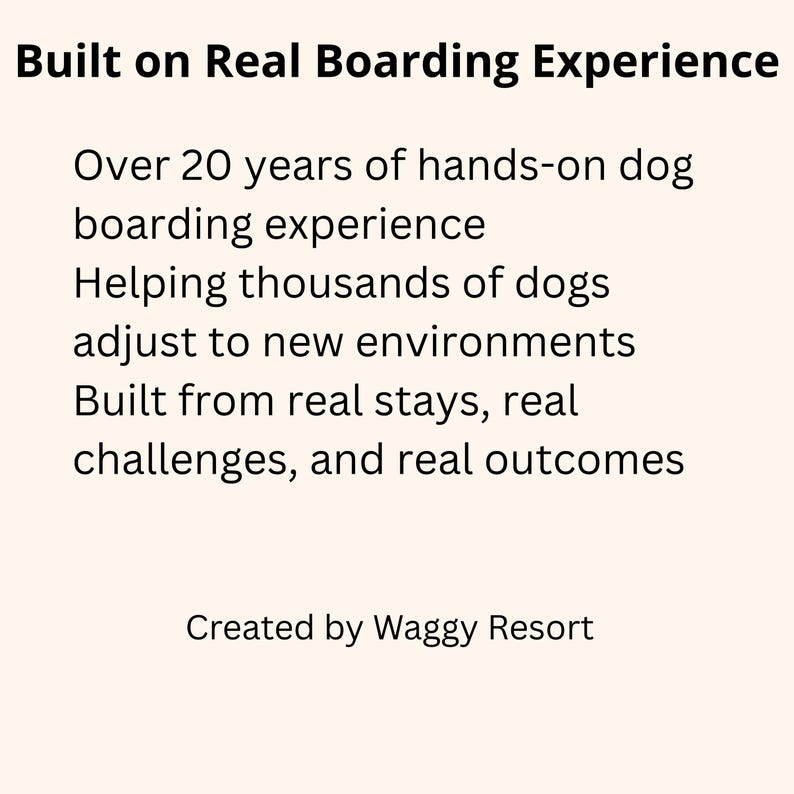 Built on Real Boarding Experience

Over 20 years of hands-on dog boarding experience
Helping thousands of dogs adjust to new environments
Built from real stays, real challenges, and real outcomes

Created by Waggy Resort